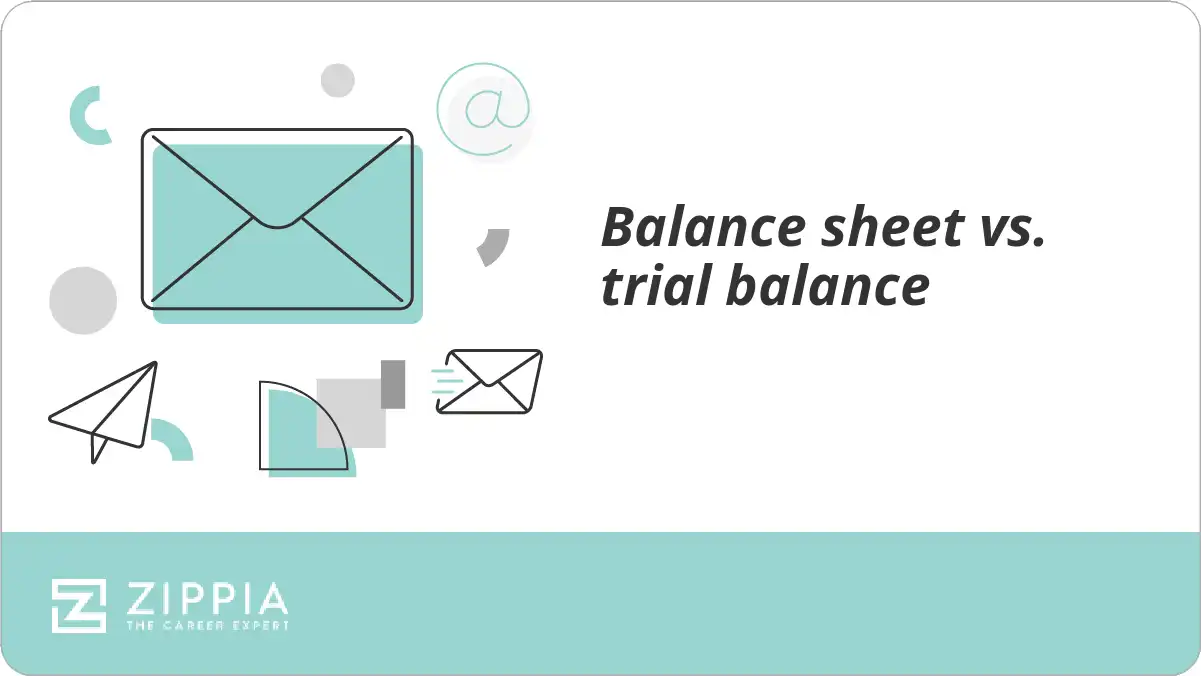 @

Balance sheet vs. trial balance

ZIPPIA
THE CAREER EXPERT